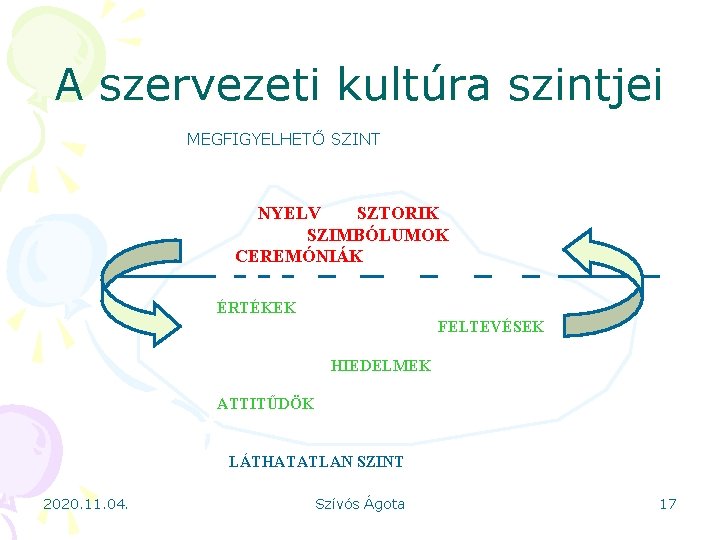 A szervezeti kultúra szintjei

MEGFIGYELHETŐ SZINT

NYELV SZTORIK
SZIMBÓLUMOK
CEREMÓNIÁK

ÉRTÉKEK

FELTEVÉSEK

HIEDELMEK

ATTITŰDÖK

LÁTHATATLAN SZINT

2020.11.04.

Szívós Ágota

17